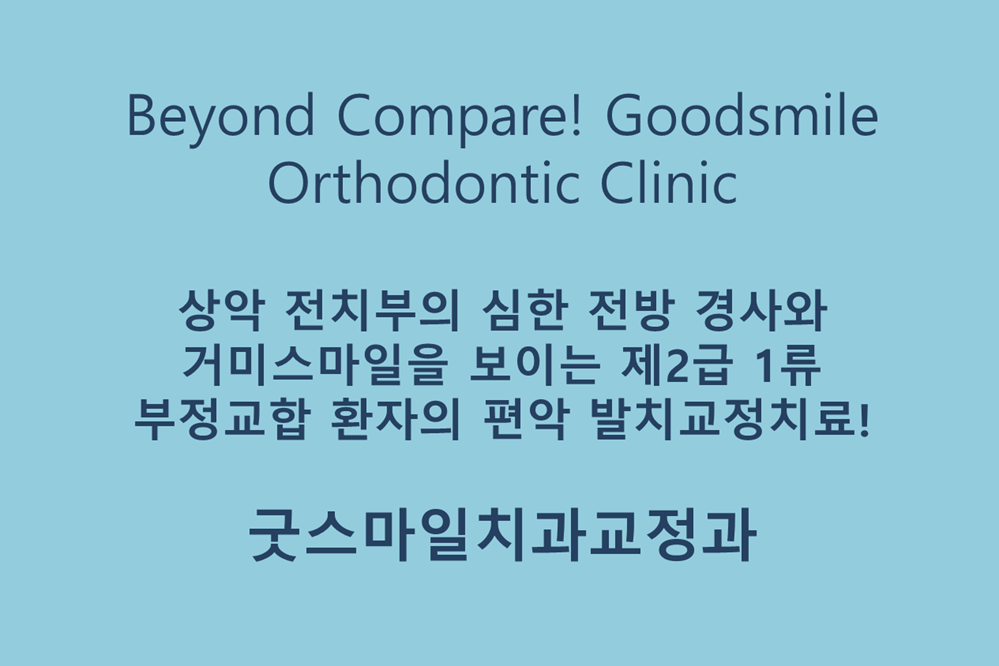 Beyond Compare! Goodsmile Orthodontic Clinic

상악 전치부의 심한 전방 경사와 거미스마일을 보이는 제2급 1류 부정교합 환자의 편악 발치교정치료!

굿스마일치과교정과